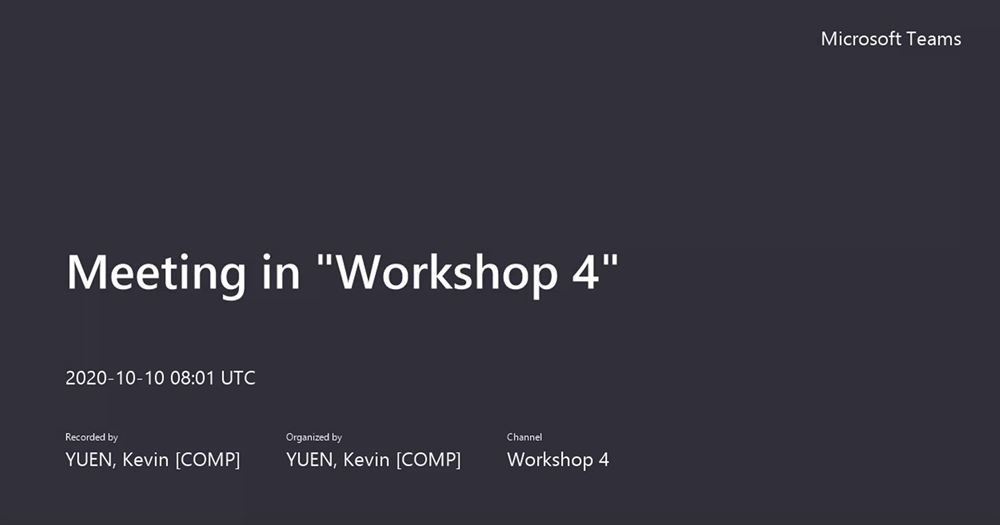 Microsoft Teams

Meeting in "Workshop 4"

2020-10-10 08:01 UTC

Recorded by
YUEN, Kevin [COMP]

Organized by
YUEN, Kevin [COMP]

Channel
Workshop 4